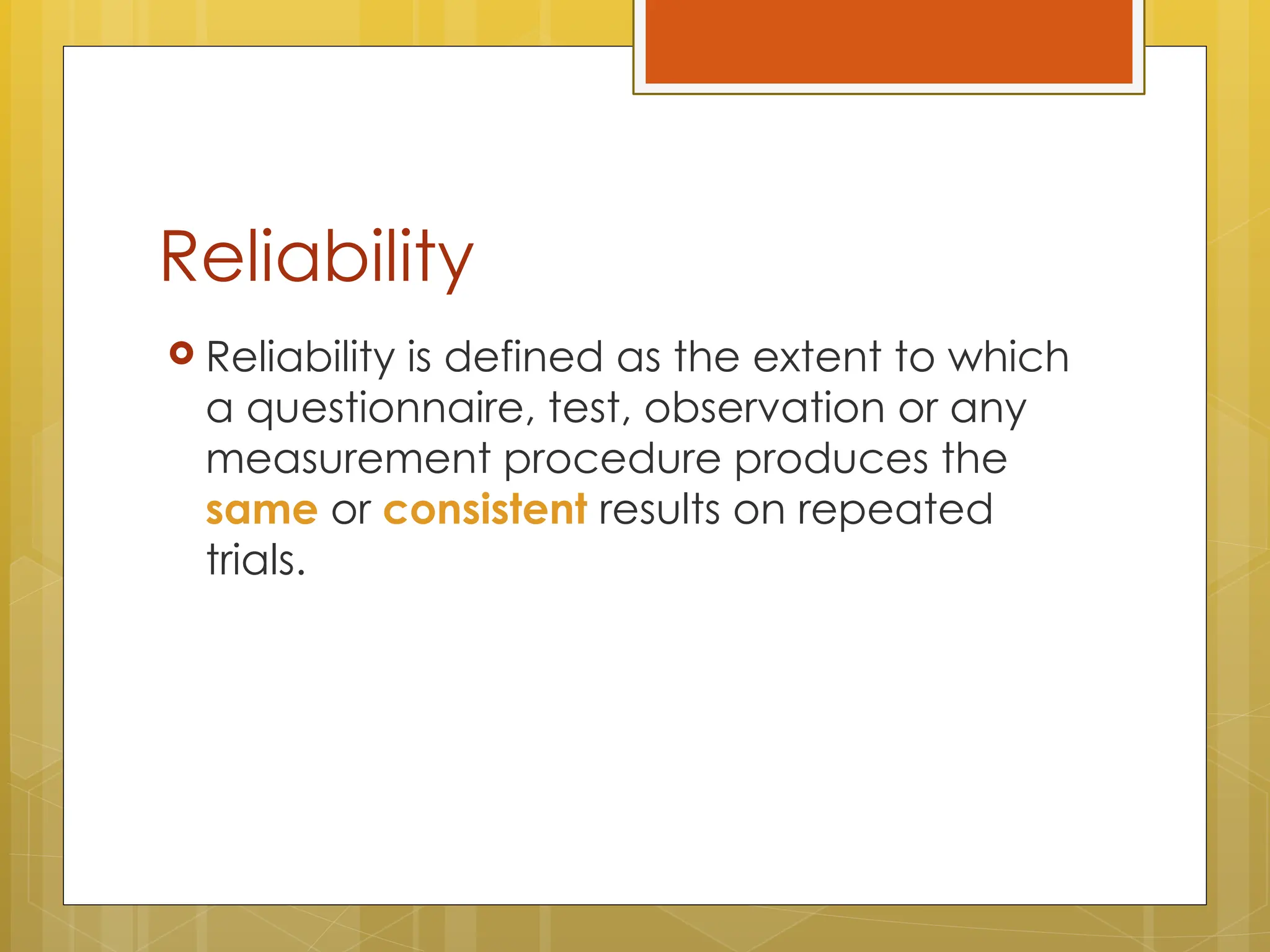 Reliability

Reliability is defined as the extent to which a questionnaire, test, observation or any measurement procedure produces the same or consistent results on repeated trials.